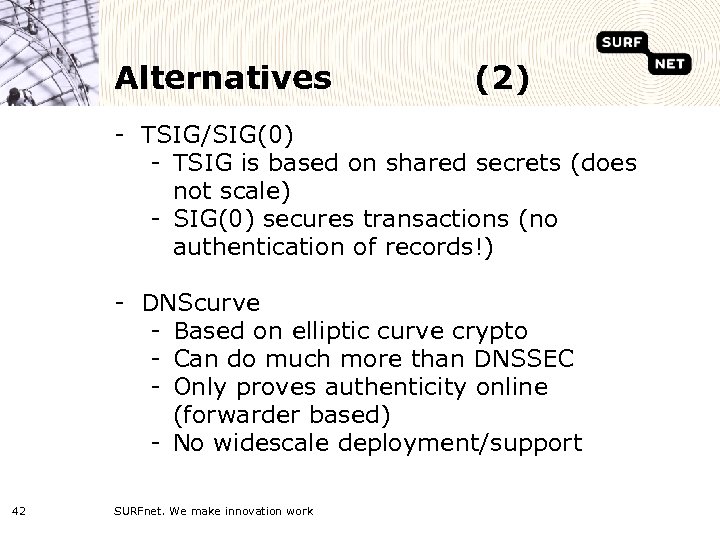 SURF NET

Alternatives (2)

- TSIG/SIG(0)
  - TSIG is based on shared secrets (does not scale)
  - SIG(0) secures transactions (no authentication of records!)

- DNScurve
  - Based on elliptic curve crypto
  - Can do much more than DNSSEC
  - Only proves authenticity online (forwarder based)
  - No widescale deployment/support

42 SURFnet. We make innovation work